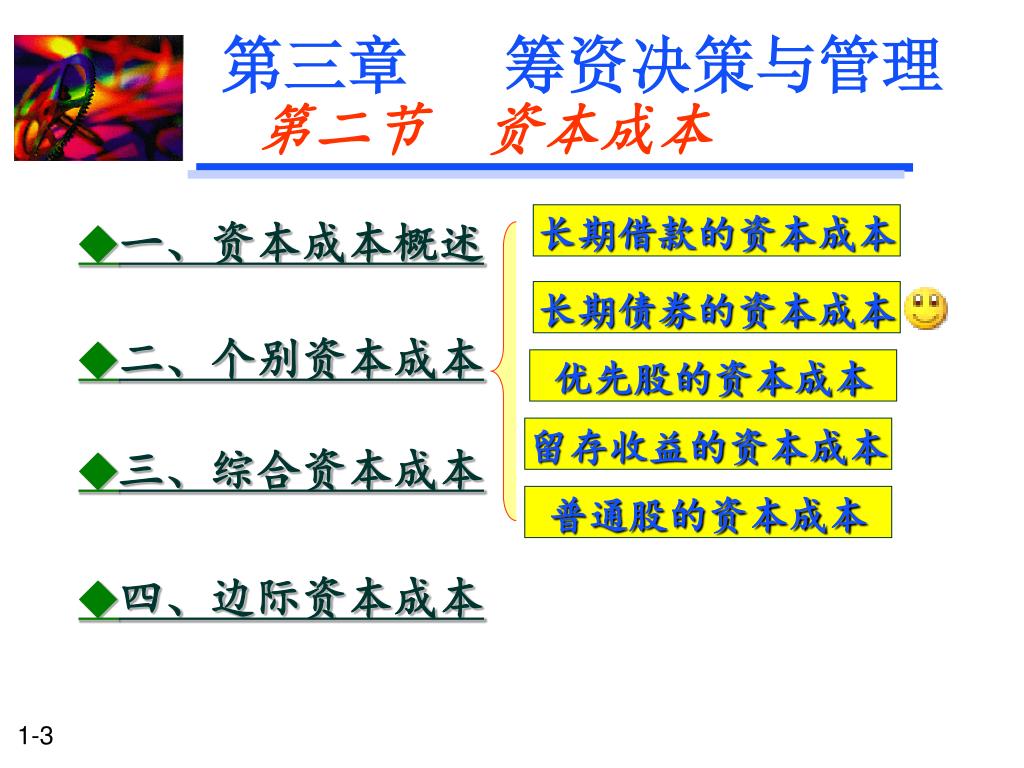 第三章　筹资决策与管理
第二节　资本成本

◆一、资本成本概述

◆二、个别资本成本

◆三、综合资本成本

◆四、边际资本成本

长期借款的资本成本

长期债券的资本成本

优先股的资本成本

留存收益的资本成本

普通股的资本成本

1-3